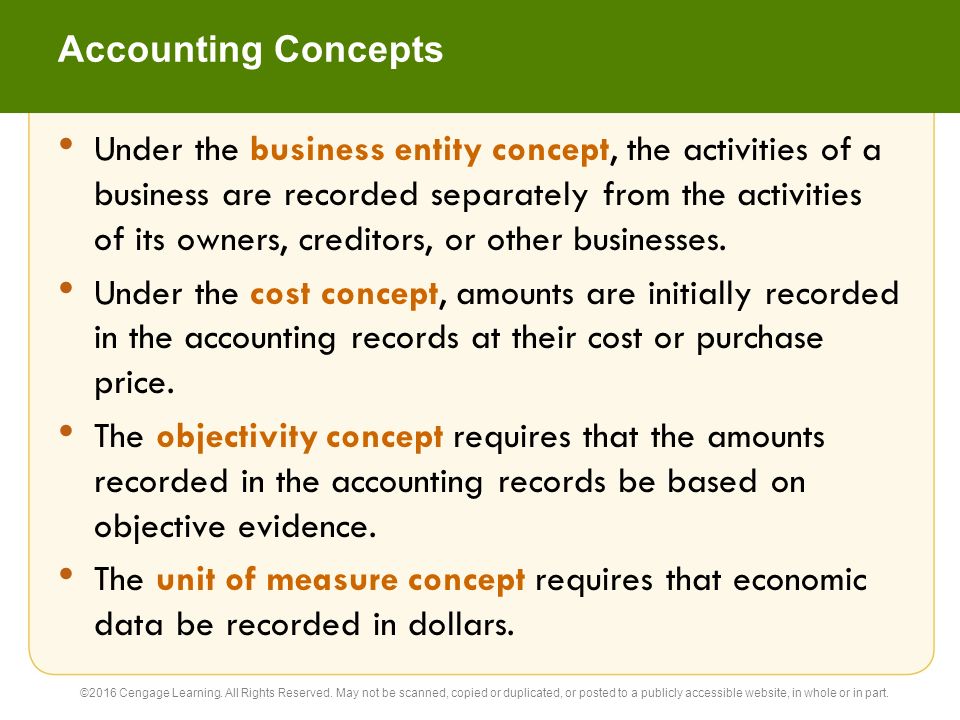 Accounting Concepts

• Under the business entity concept, the activities of a business are recorded separately from the activities of its owners, creditors, or other businesses.

• Under the cost concept, amounts are initially recorded in the accounting records at their cost or purchase price.

• The objectivity concept requires that the amounts recorded in the accounting records be based on objective evidence.

• The unit of measure concept requires that economic data be recorded in dollars.

©2016 Cengage Learning. All Rights Reserved. May not be scanned, copied or duplicated, or posted to a publicly accessible website, in whole or in part.